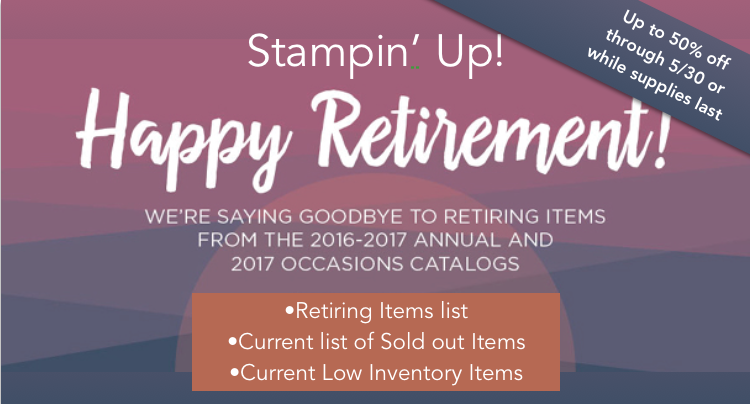 Stampin' Up!

Up to 50% off through 5/30 or while supplies last

Happy Retirement!

WE'RE SAYING GOODBYE TO RETIRING ITEMS FROM THE 2016-2017 ANNUAL AND 2017 OCCASIONS CATALOGS

•Retiring Items list
•Current list of Sold out Items
•Current Low Inventory Items